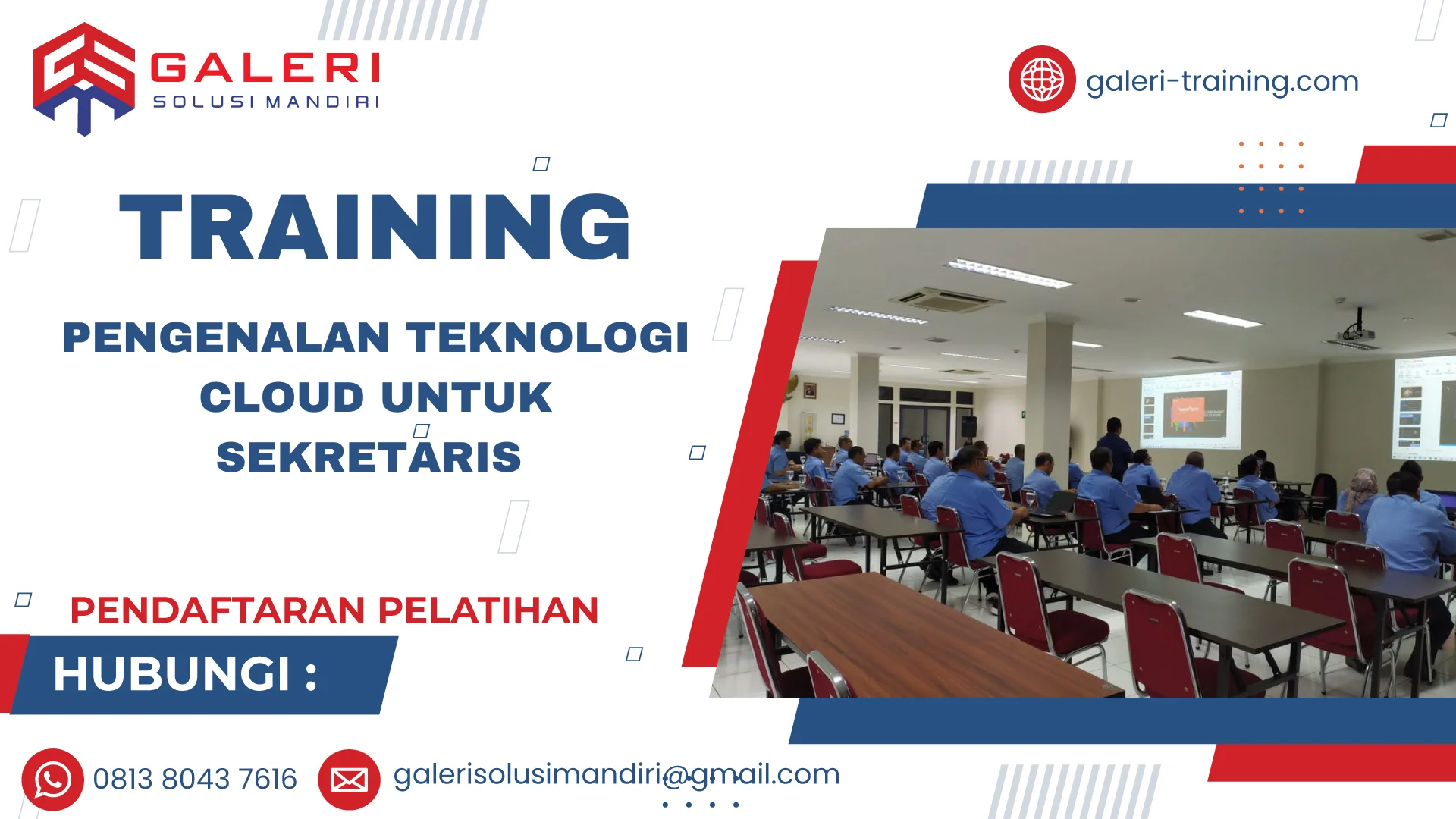 GALERI
SOLUSI MANDIRI

galeri-training.com

TRAINING

PENGENALAN TEKNOLOGI CLOUD UNTUK SEKRETARIS

PENDAFTARAN PELATIHAN

HUBUNGI :

0813 8043 7616

galerisolusimandiri@gmail.com